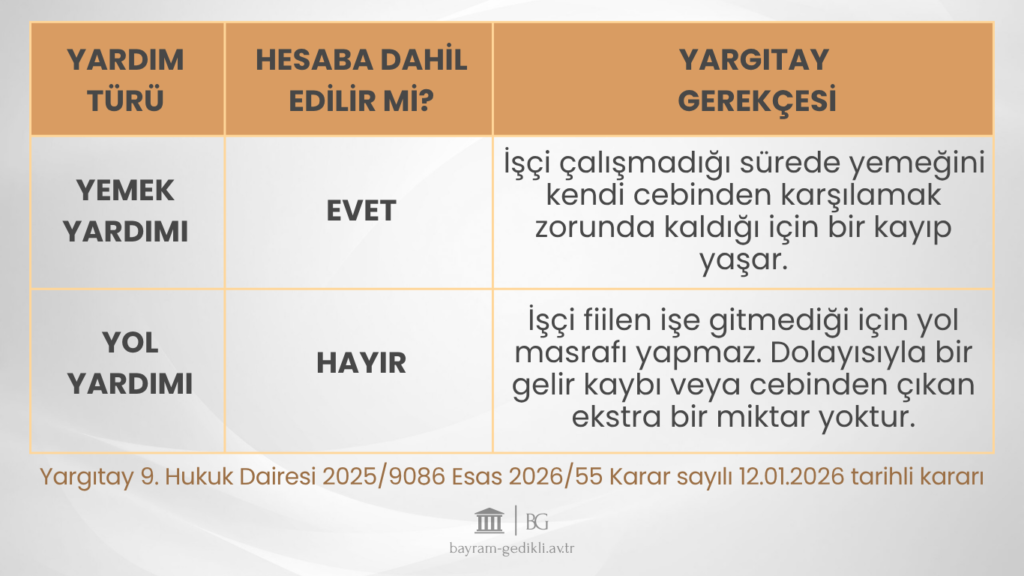 | YARDIM TÜRÜ | HESABA DAHİL EDİLİR Mİ? | YARGITAY GEREKÇESİ |
|---|---|---|
| YEMEK YARDIMI | EVET | İşçi çalışmadığı sürede yemeğini kendi cebinden karşılamak zorunda kaldığı için bir kayıp yaşar. |
| YOL YARDIMI | HAYIR | İşçi fiilen işe gitmediği için yol masrafı yapmaz. Dolayısıyla bir gelir kaybı veya cebinden çıkan ekstra bir miktar yoktur. |

Yargıtay 9. Hukuk Dairesi 2025/9086 Esas 2026/55 Karar sayılı 12.01.2026 tarihli kararı

BG

bayram-gedikli.av.tr